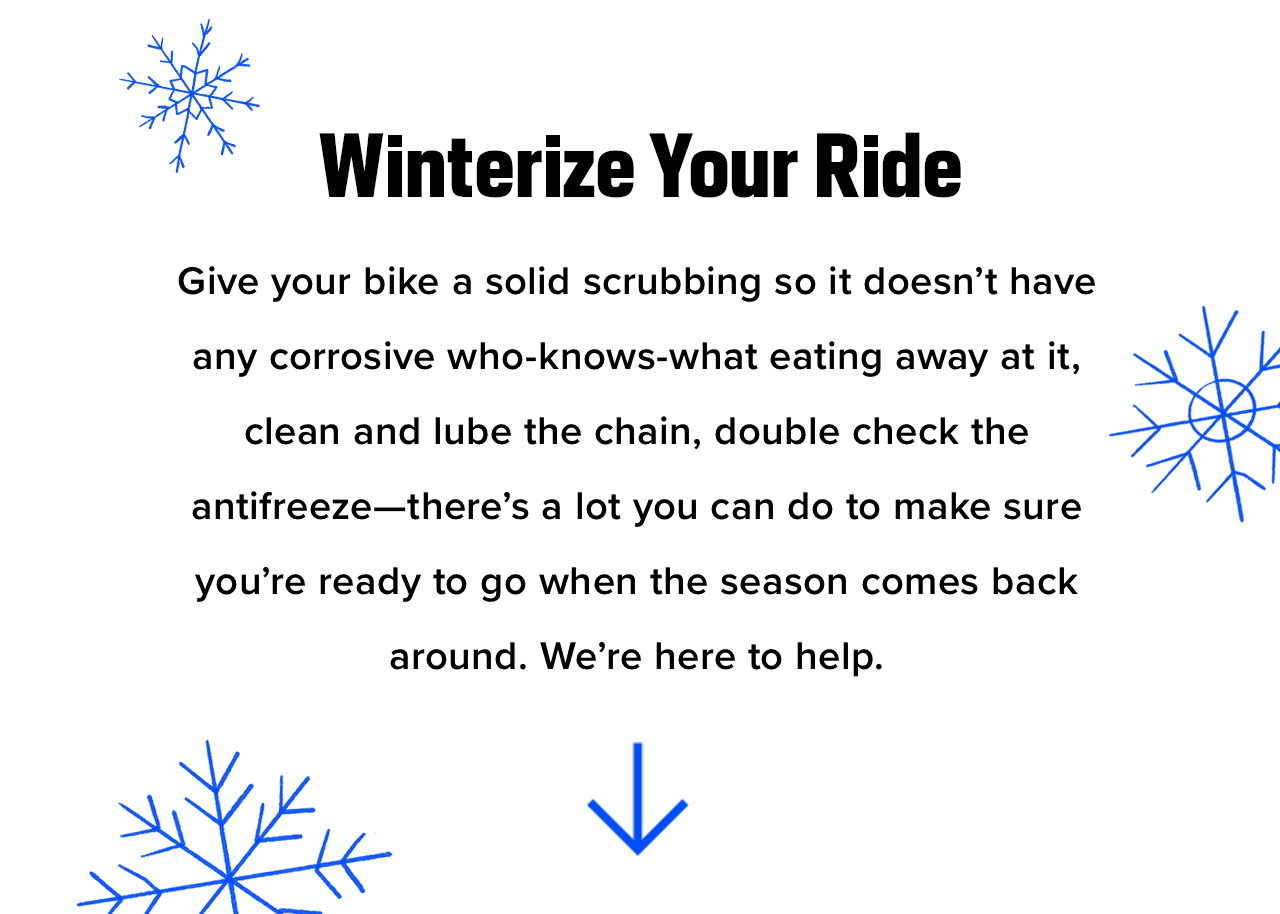 Winterize Your Ride

Give your bike a solid scrubbing so it doesn’t have any corrosive who-knows-what eating away at it, clean and lube the chain, double check the antifreeze—there’s a lot you can do to make sure you’re ready to go when the season comes back around. We’re here to help.